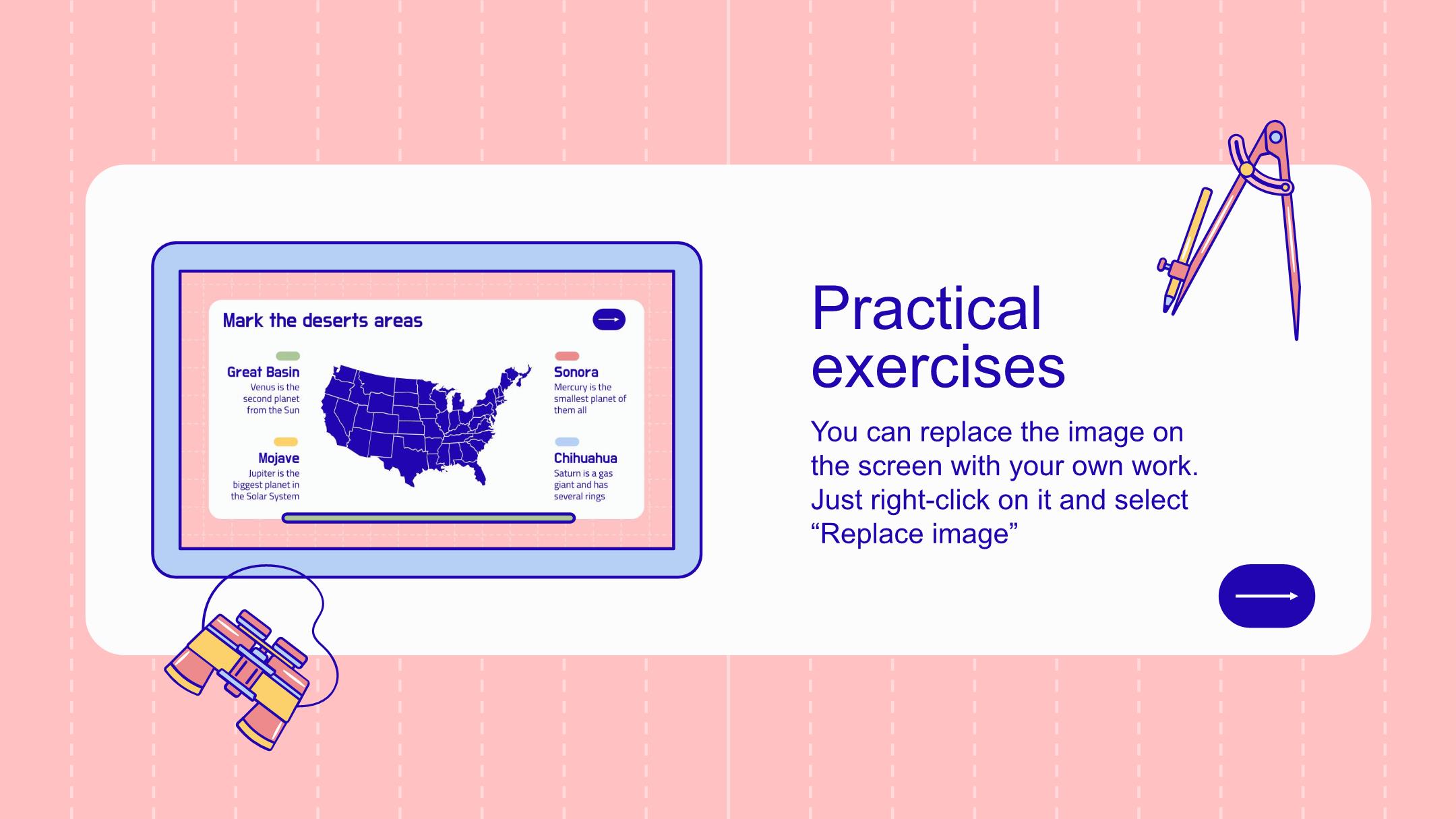 Mark the deserts areas

Great Basin
Venus is the second planet from the Sun

Mojave
Jupiter is the biggest planet in the Solar System

Sonora
Mercury is the smallest planet of them all

Chihuahua
Saturn is a gas giant and has several rings

Practical exercises

You can replace the image on the screen with your own work. Just right-click on it and select “Replace image”